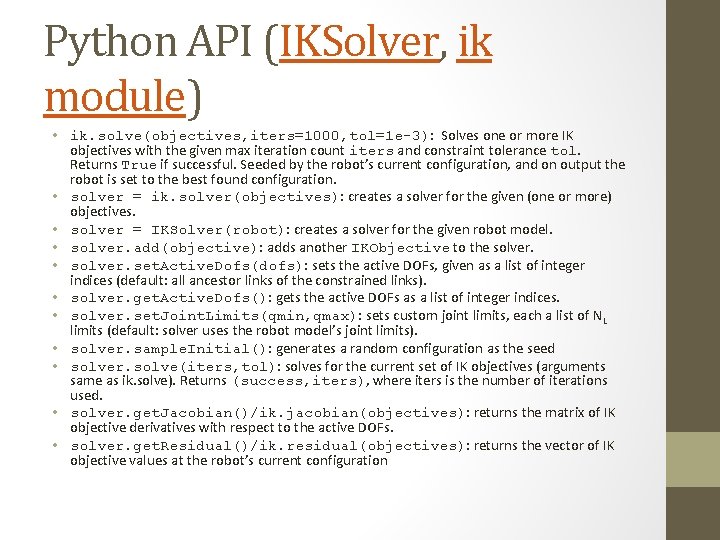 Python API (IKSolver, ik module)

• ik.solve(objectives,iters=1000,tol=1e-3): Solves one or more IK objectives with the given max iteration count iters and constraint tolerance tol. Returns True if successful. Seeded by the robot's current configuration, and on output the robot is set to the best found configuration.
• solver = ik.solver(objectives): creates a solver for the given (one or more) objectives.
• solver = IKSolver(robot): creates a solver for the given robot model.
• solver.add(objective): adds another IKObjective to the solver.
• solver.setActiveDofs(dofs): sets the active DOFs, given as a list of integer indices (default: all ancestor links of the constrained links).
• solver.getActiveDofs(): gets the active DOFs as a list of integer indices.
• solver.setJointLimits(qmin,qmax): sets custom joint limits, each a list of $N_L$ limits (default: solver uses the robot model's joint limits).
• solver.sampleInitial(): generates a random configuration as the seed
• solver.solve(iters,tol): solves for the current set of IK objectives (arguments same as ik.solve). Returns (success,iters), where iters is the number of iterations used.
• solver.getJacobian()/ik.jacobian(objectives): returns the matrix of IK objective derivatives with respect to the active DOFs.
• solver.getResidual()/ik.residual(objectives): returns the vector of IK objective values at the robot's current configuration